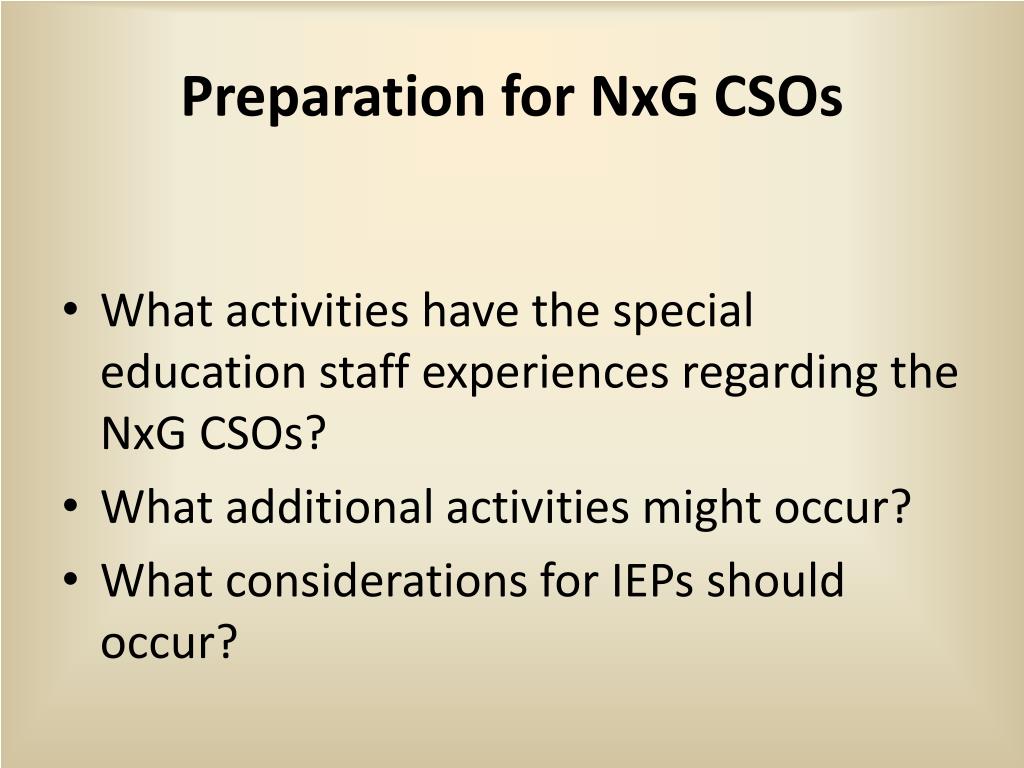 Preparation for NxG CSOs

• What activities have the special education staff experiences regarding the NxG CSOs?
• What additional activities might occur?
• What considerations for IEPs should occur?